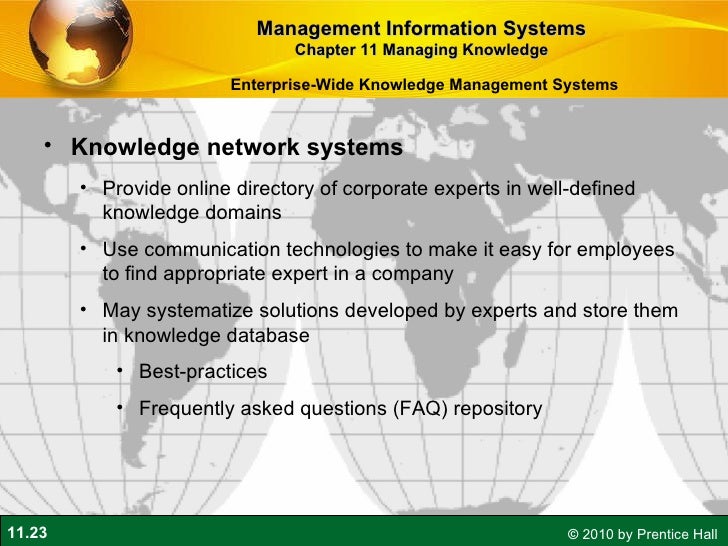 Management Information Systems
Chapter 11 Managing Knowledge

Enterprise-Wide Knowledge Management Systems

• Knowledge network systems
• Provide online directory of corporate experts in well-defined knowledge domains
• Use communication technologies to make it easy for employees to find appropriate expert in a company
• May systematize solutions developed by experts and store them in knowledge database
• Best-practices
• Frequently asked questions (FAQ) repository

11.23

© 2010 by Prentice Hall